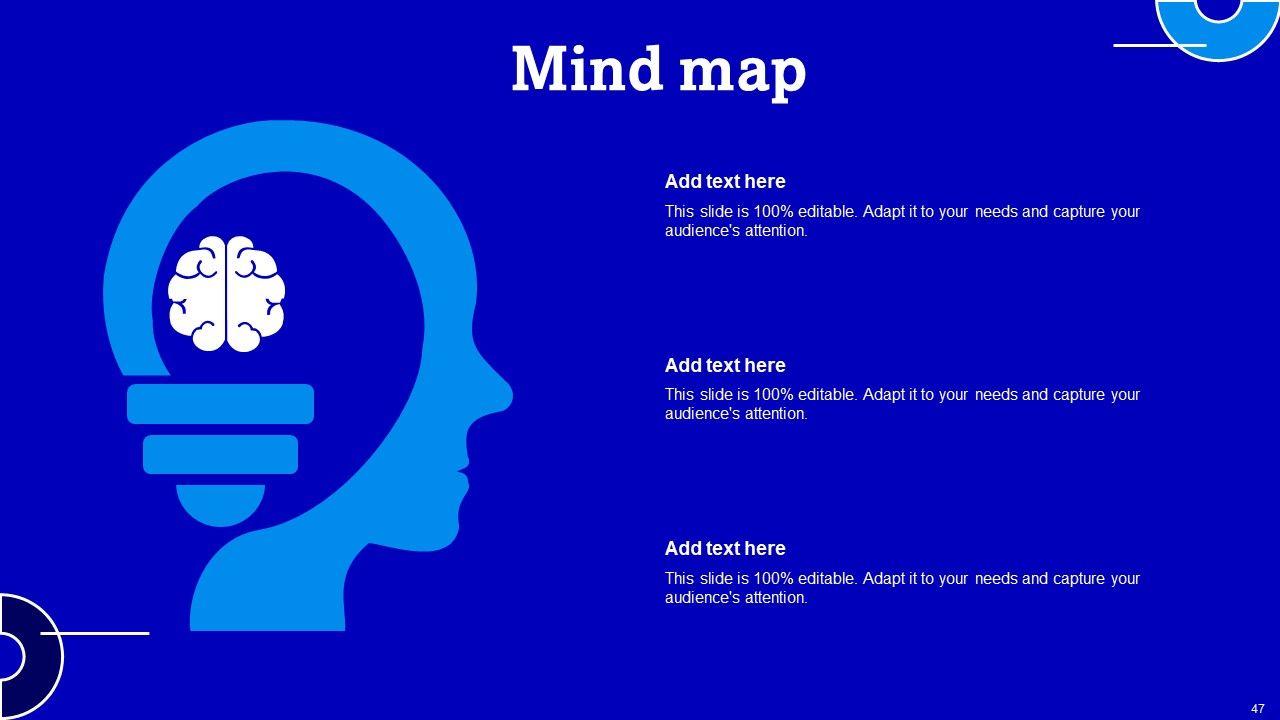 Mind map

Add text here

This slide is 100% editable. Adapt it to your needs and capture your audience's attention.

Add text here

This slide is 100% editable. Adapt it to your needs and capture your audience's attention.

Add text here

This slide is 100% editable. Adapt it to your needs and capture your audience's attention.

47